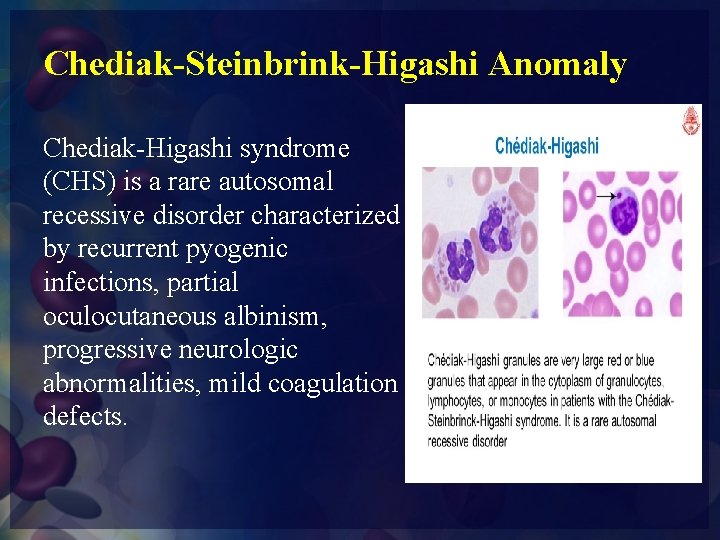 Chediak-Steinbrink-Higashi Anomaly

Chediak-Higashi syndrome (CHS) is a rare autosomal recessive disorder characterized by recurrent pyogenic infections, partial oculocutaneous albinism, progressive neurologic abnormalities, mild coagulation defects.

Chédiak-Higashi

Chédiak-Higashi granules are very large red or blue granules that appear in the cytoplasm of granulocytes, lymphocytes, or monocytes in patients with the Chédiak-Steinbrinck-Higashi syndrome. It is a rare autosomal recessive disorder